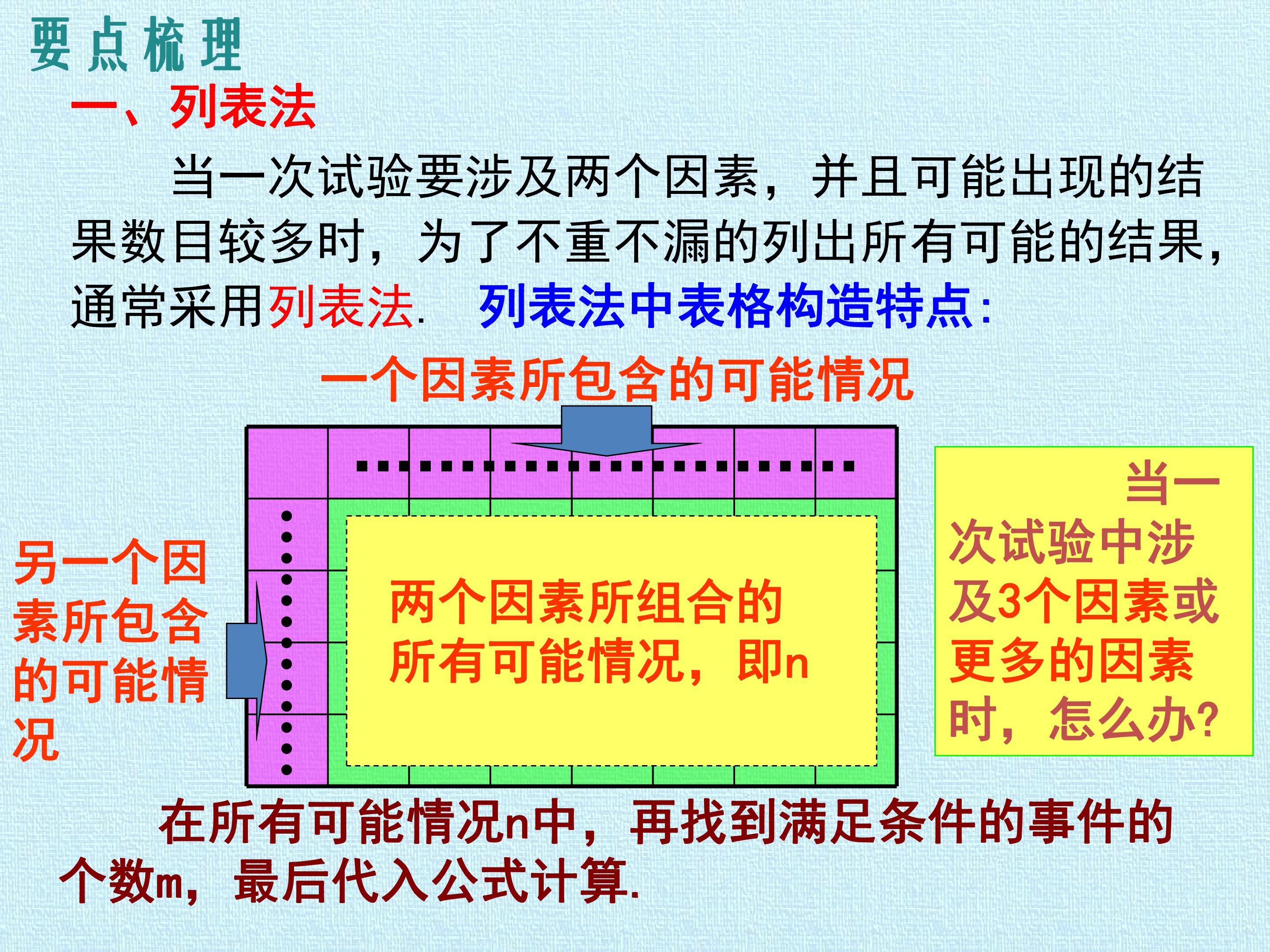 要点梳理

一、列表法

当一次试验要涉及两个因素，并且可能出现的结果数目较多时，为了不重不漏的列出所有可能的结果，通常采用列表法. 列表法中表格构造特点:

一个因素所包含的可能情况

另一个因素所包含的可能情况

两个因素所组合的所有可能情况，即n

当一次试验中涉及3个因素或更多的因素时，怎么办?

在所有可能情况n中，再找到满足条件的事件的个数m，最后代入公式计算.